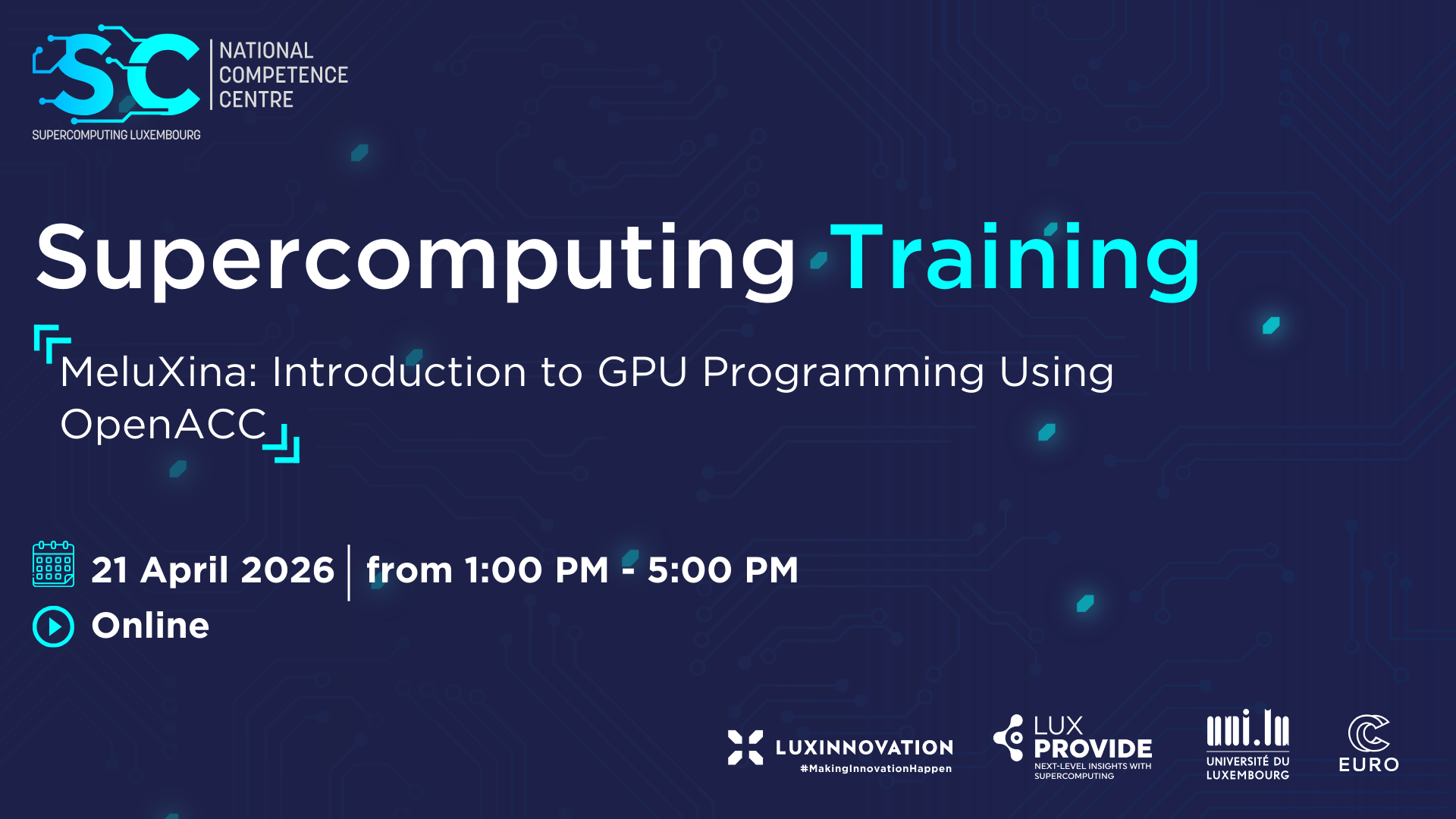 SC NATIONAL COMPETENCE CENTRE
SUPERCOMPUTING LUXEMBOURG

Supercomputing Training

MeluXina: Introduction to GPU Programming Using OpenACC

21 April 2026 | from 1:00 PM - 5:00 PM

Online

LUXINNOVATION #MakingInnovationHappen

LUX PROVIDE NEXT-LEVEL INSIGHTS WITH SUPERCOMPUTING

uni.lu UNIVERSITÉ DU LUXEMBOURG

EURO